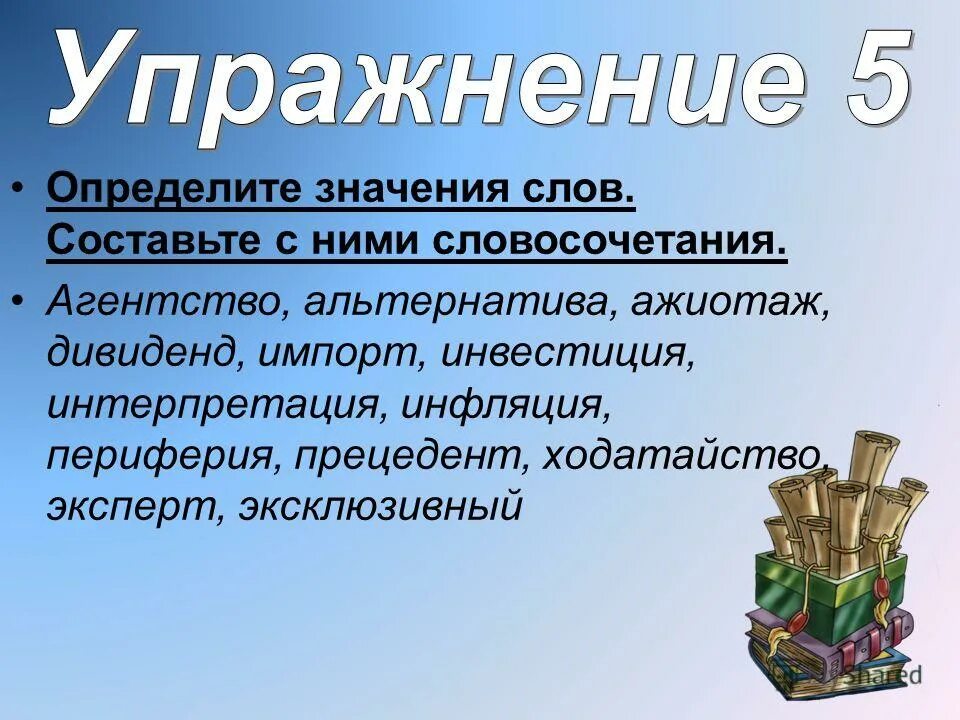 Упражнение 5

• Определите значения слов. Составьте с ними словосочетания.

• Агентство, альтернатива, ажиотаж, дивиденд, импорт, инвестиция, интерпретация, инфляция, периферия, прецедент, ходатайство, эксперт, эксклюзивный

MyShared